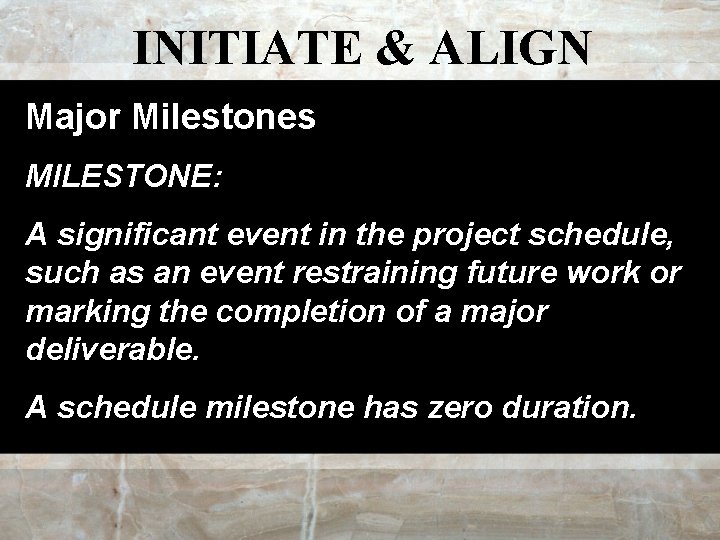 INITIATE & ALIGN

Major Milestones

MILESTONE:

A significant event in the project schedule, such as an event restraining future work or marking the completion of a major deliverable.

A schedule milestone has zero duration.